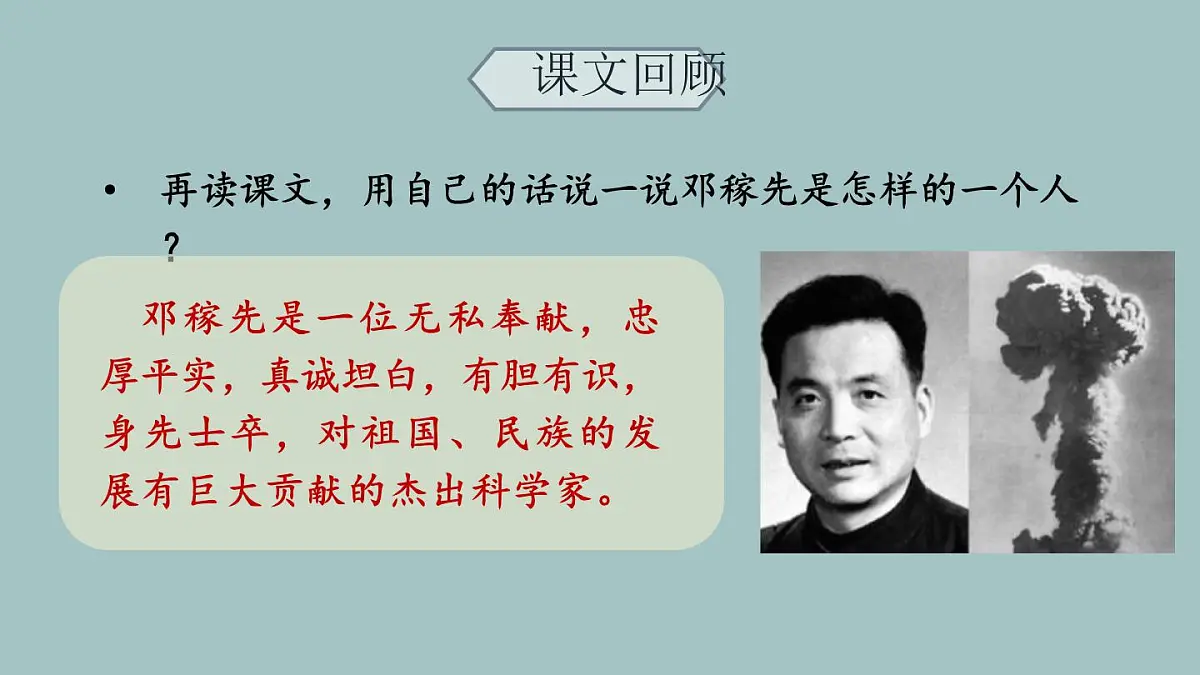 课文回顾

• 再读课文，用自己的话说一说邓稼先是怎样的一个人？

邓稼先是一位无私奉献，忠厚平实，真诚坦白，有胆有识，身先士卒，对祖国、民族的发展有巨大贡献的杰出科学家。